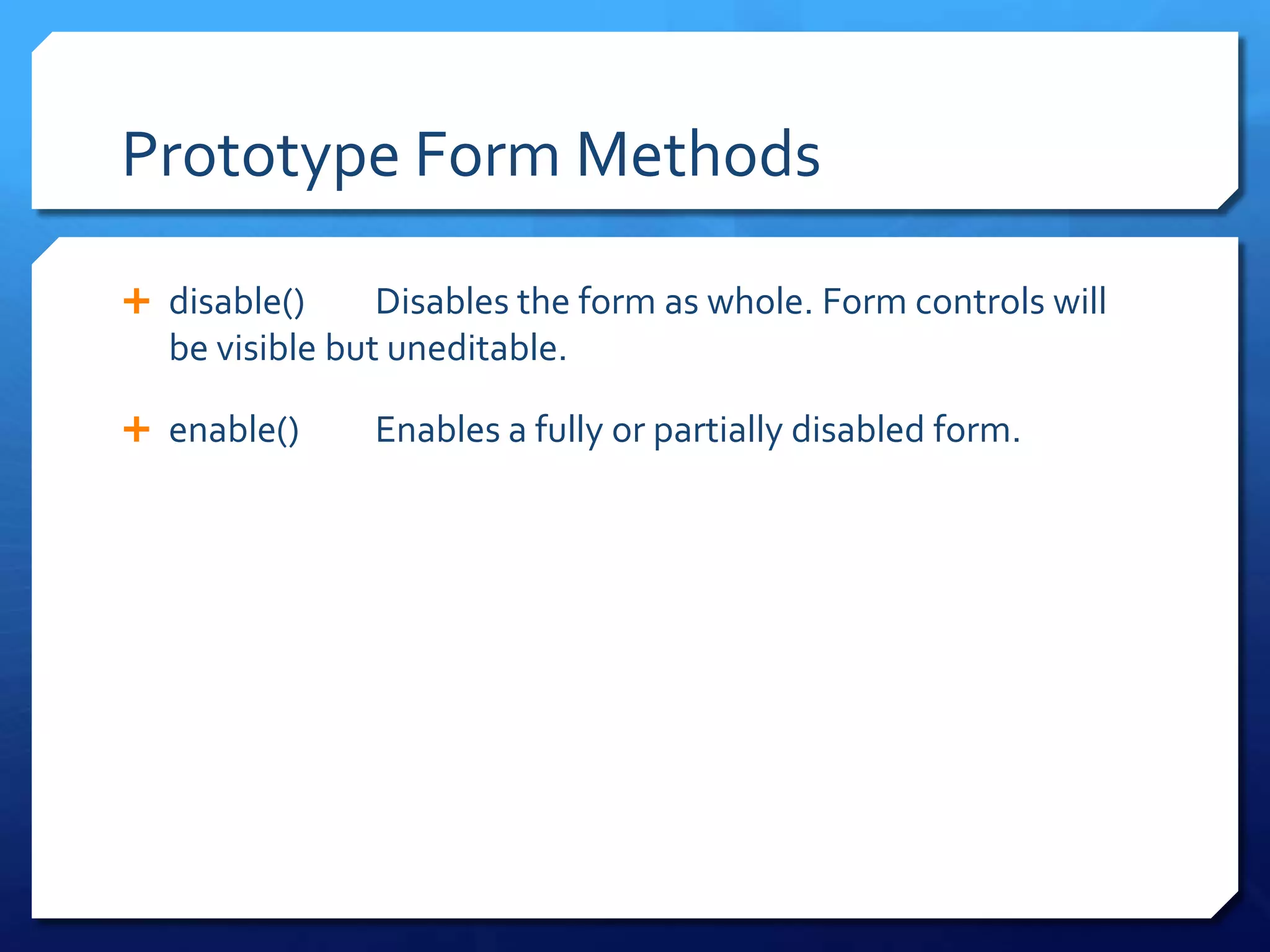 Prototype Form Methods

+ disable() Disables the form as whole. Form controls will be visible but uneditable.

+ enable() Enables a fully or partially disabled form.